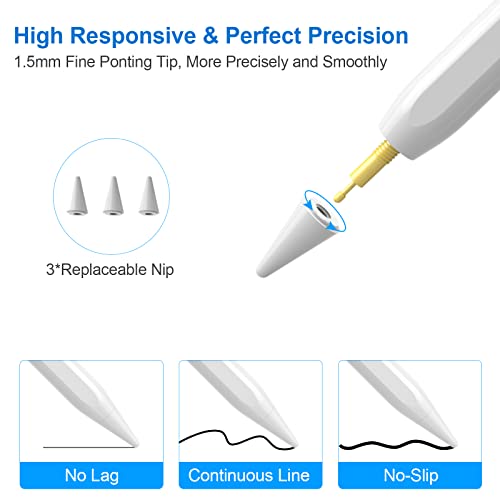 High Responsive & Perfect Precision

1.5mm Fine Ponting Tip, More Precisely and Smoothly

3*Replaceable Nip

No Lag

Continuous Line

No-Slip